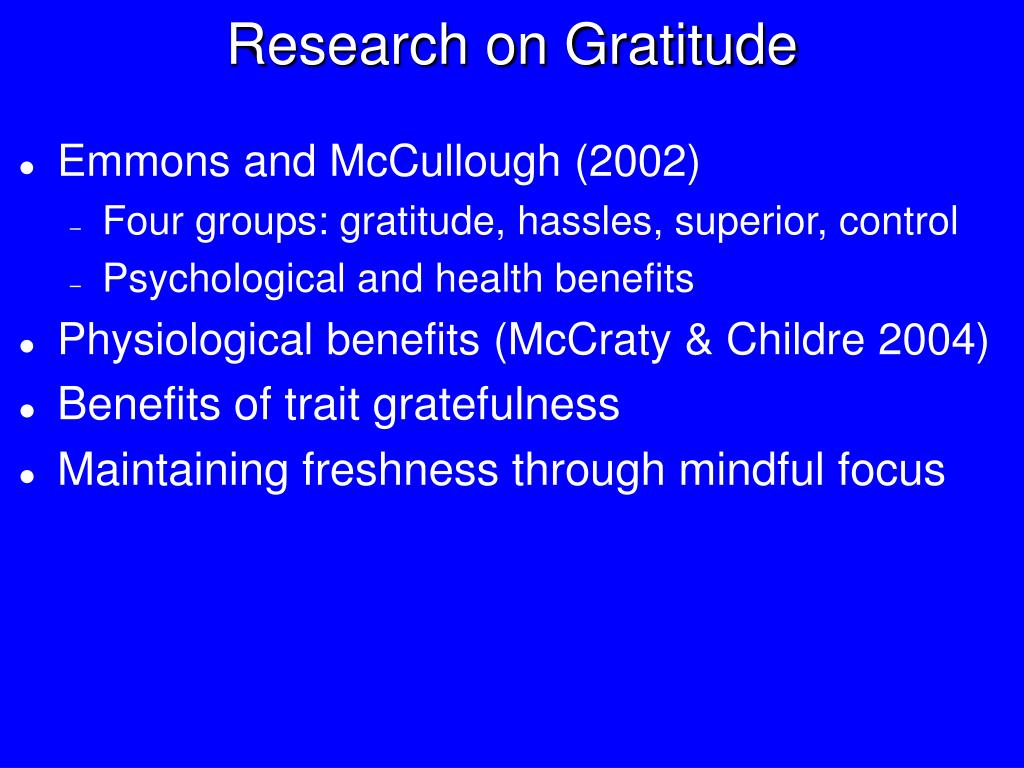 Research on Gratitude

- Emmons and McCullough (2002)
  - Four groups: gratitude, hassles, superior, control
  - Psychological and health benefits
- Physiological benefits (McCraty & Childre 2004)
- Benefits of trait gratefulness
- Maintaining freshness through mindful focus